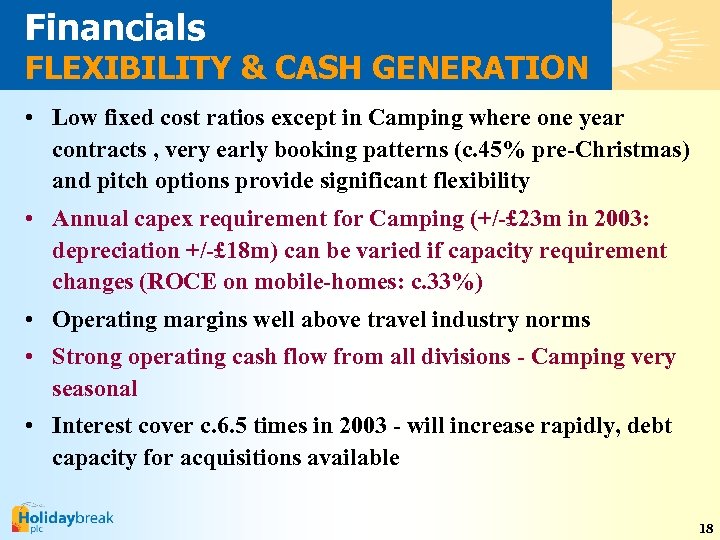 Financials
FLEXIBILITY & CASH GENERATION

• Low fixed cost ratios except in Camping where one year contracts , very early booking patterns (c.45% pre-Christmas) and pitch options provide significant flexibility
• Annual capex requirement for Camping (+/-£23m in 2003: depreciation +/-£18m) can be varied if capacity requirement changes (ROCE on mobile-homes: c.33%)
• Operating margins well above travel industry norms
• Strong operating cash flow from all divisions - Camping very seasonal
• Interest cover c.6.5 times in 2003 - will increase rapidly, debt capacity for acquisitions available

Holidaybreak plc

18